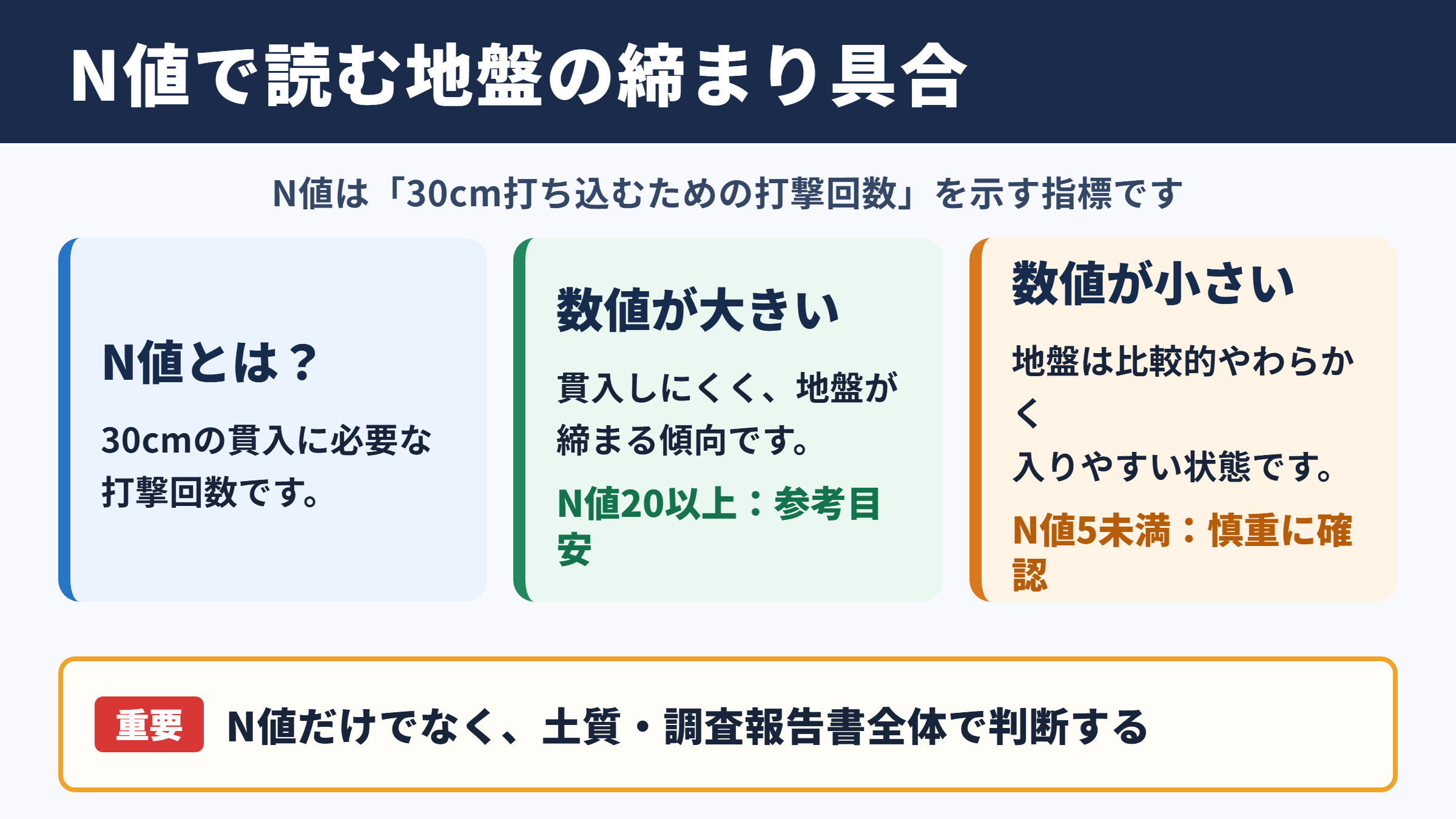 N値で読む地盤の締まり具合

N値は「30cm打ち込むための打撃回数」を示す指標です

N値とは？

30cmの貫入に必要な打撃回数です。

数値が大きい

貫入しにくく、地盤が締まる傾向です。

N値20以上：参考目安

数値が小さい

地盤は比較的やわらかく
入りやすい状態です。

N値5未満：慎重に確認

重要

N値だけでなく、土質・調査報告書全体で判断する